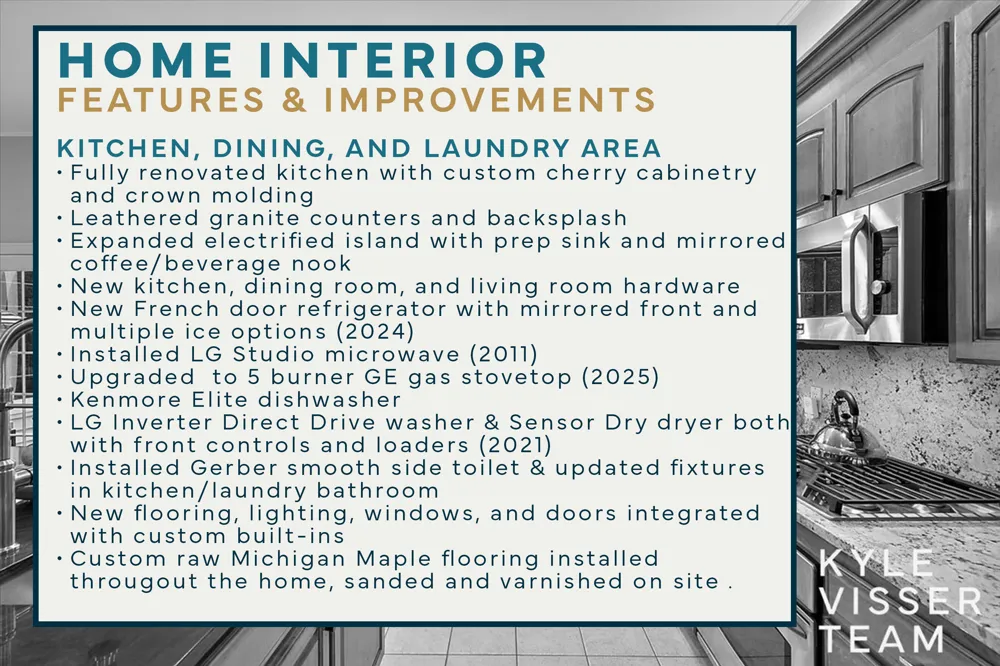 HOME INTERIOR
FEATURES & IMPROVEMENTS

KITCHEN, DINING, AND LAUNDRY AREA
• Fully renovated kitchen with custom cherry cabinetry and crown molding
• Leathered granite counters and backsplash
• Expanded electrified island with prep sink and mirrored coffee/beverage nook
• New kitchen, dining room, and living room hardware
• New French door refrigerator with mirrored front and multiple ice options (2024)
• Installed LG Studio microwave (2011)
• Upgraded to 5 burner GE gas stovetop (2025)
• Kenmore Elite dishwasher
• LG Inverter Direct Drive washer & Sensor Dry dryer both with front controls and loaders (2021)
• Installed Gerber smooth side toilet & updated fixtures in kitchen/laundry bathroom
• New flooring, lighting, windows, and doors integrated with custom built-ins
• Custom raw Michigan Maple flooring installed througout the home, sanded and varnished on site .

KYLE
VISSER
TEAM